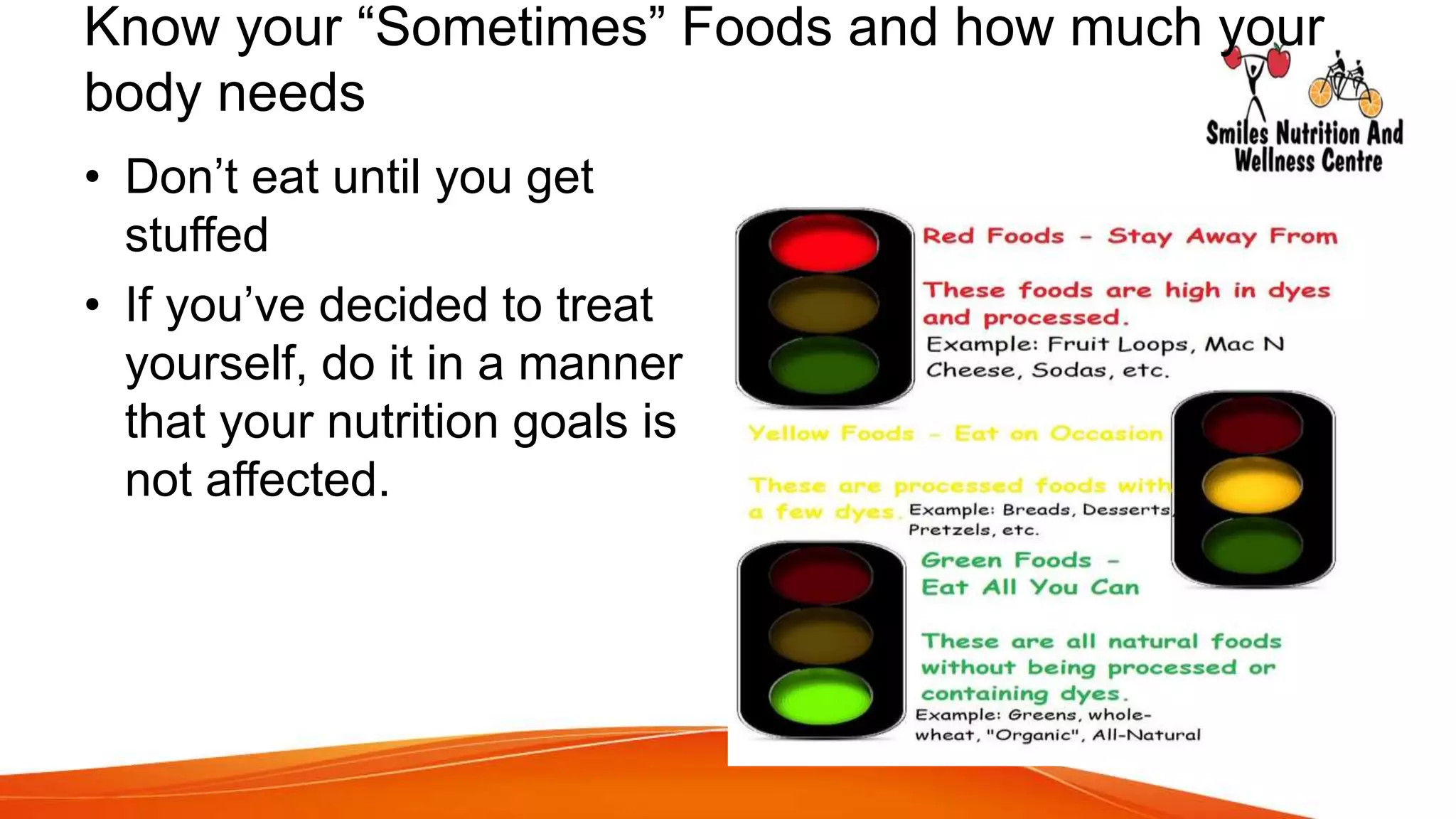 Know your “Sometimes” Foods and how much your body needs

Smiles Nutrition And Wellness Centre

• Don’t eat until you get stuffed

• If you’ve decided to treat yourself, do it in a manner that your nutrition goals is not affected.

Red Foods - Stay Away From

These foods are high in dyes and processed.
Example: Fruit Loops, Mac N Cheese, Sodas, etc.

Yellow Foods - Eat on Occasion

These are processed foods with a few dyes. Example: Breads, Desserts, Pretzels, etc.

Green Foods - Eat All You Can

These are all natural foods without being processed or containing dyes.
Example: Greens, whole-wheat, "Organic", All-Natural